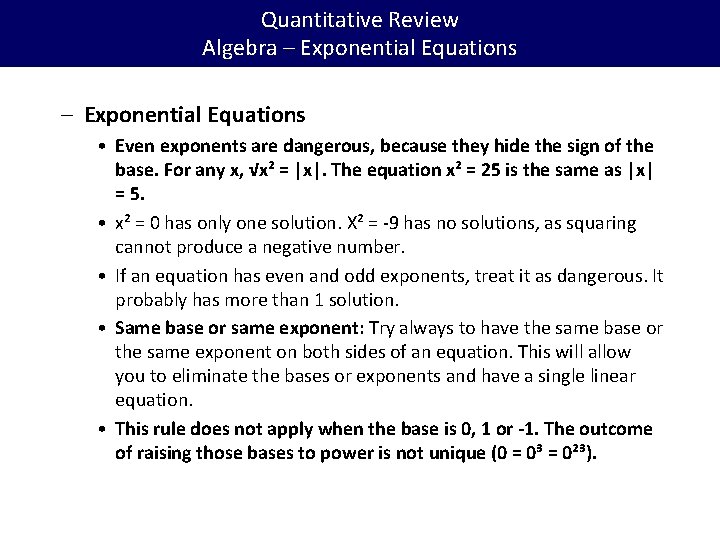 Quantitative Review
Algebra – Exponential Equations

– Exponential Equations

• Even exponents are dangerous, because they hide the sign of the base. For any x, $\sqrt{x^2} = |x|$. The equation $x^2 = 25$ is the same as $|x| = 5$.

• $x^2 = 0$ has only one solution. $X^2 = -9$ has no solutions, as squaring cannot produce a negative number.

• If an equation has even and odd exponents, treat it as dangerous. It probably has more than 1 solution.

• Same base or same exponent: Try always to have the same base or the same exponent on both sides of an equation. This will allow you to eliminate the bases or exponents and have a single linear equation.

• This rule does not apply when the base is 0, 1 or -1. The outcome of raising those bases to power is not unique ($0 = 0^3 = 0^{23}$).